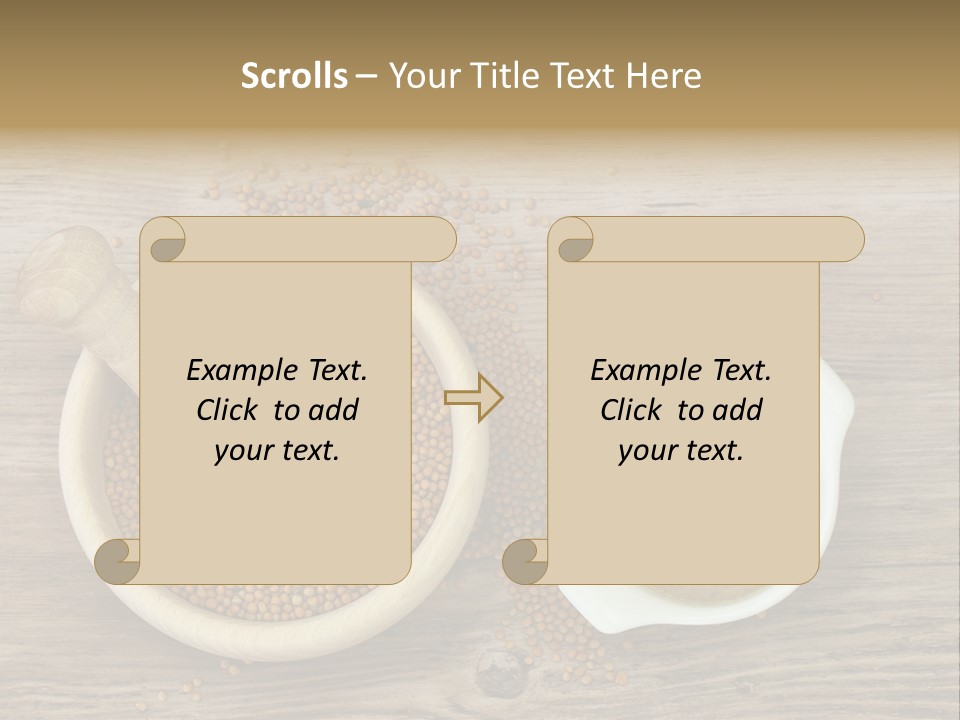 Scrolls – Your Title Text Here

Example Text. Click to add your text.

Example Text. Click to add your text.